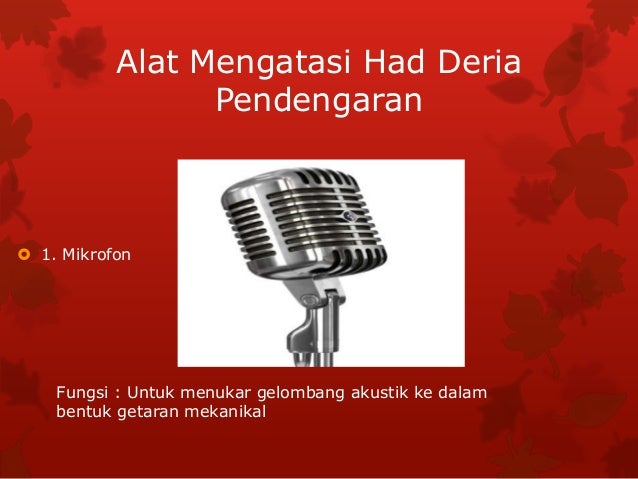 Alat Mengatasi Had Deria Pendengaran

1. Mikrofon

Fungsi : Untuk menukar gelombang akustik ke dalam bentuk getaran mekanikal